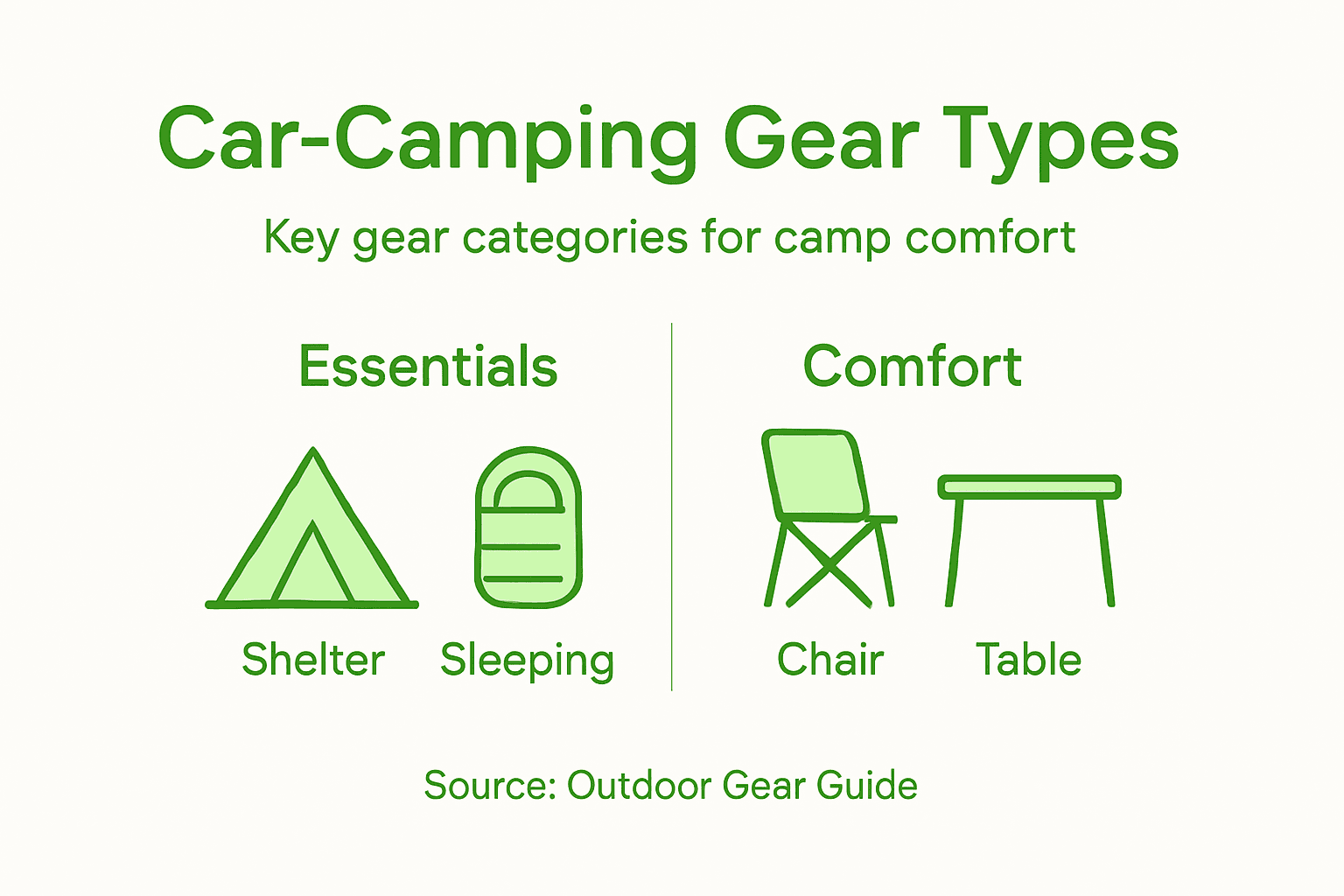 Car-Camping Gear Types

Key gear categories for camp comfort

Essentials

Shelter Sleeping

Comfort

Chair Table

Source: Outdoor Gear Guide